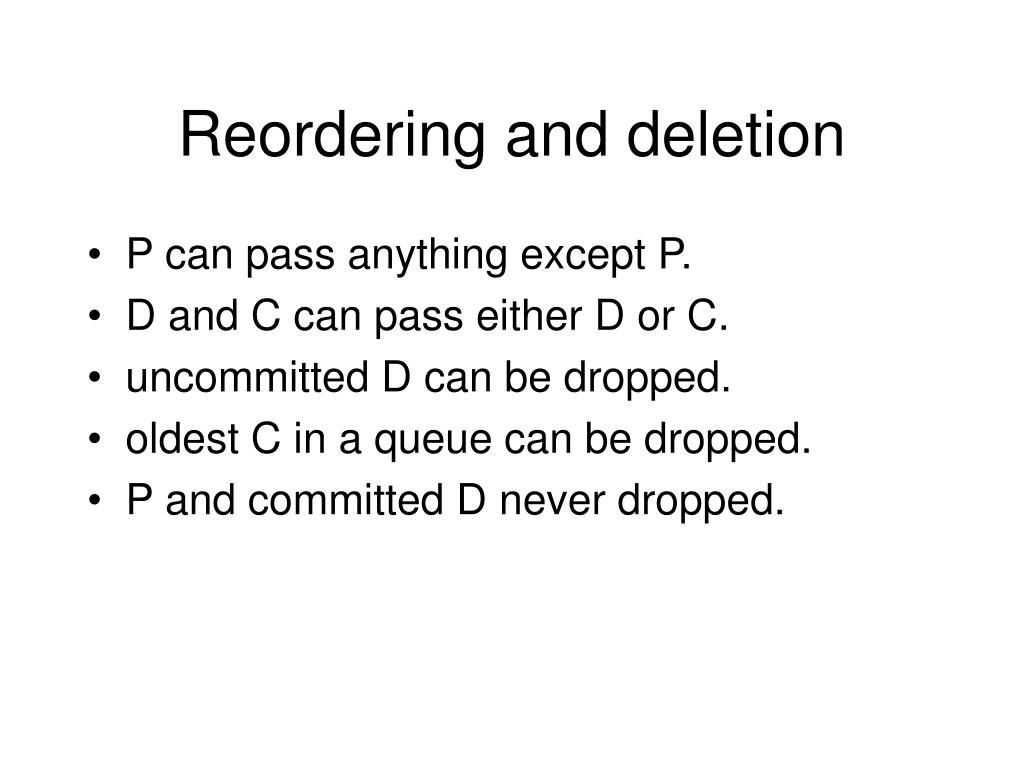 Reordering and deletion

• P can pass anything except P.
• D and C can pass either D or C.
• uncommitted D can be dropped.
• oldest C in a queue can be dropped.
• P and committed D never dropped.